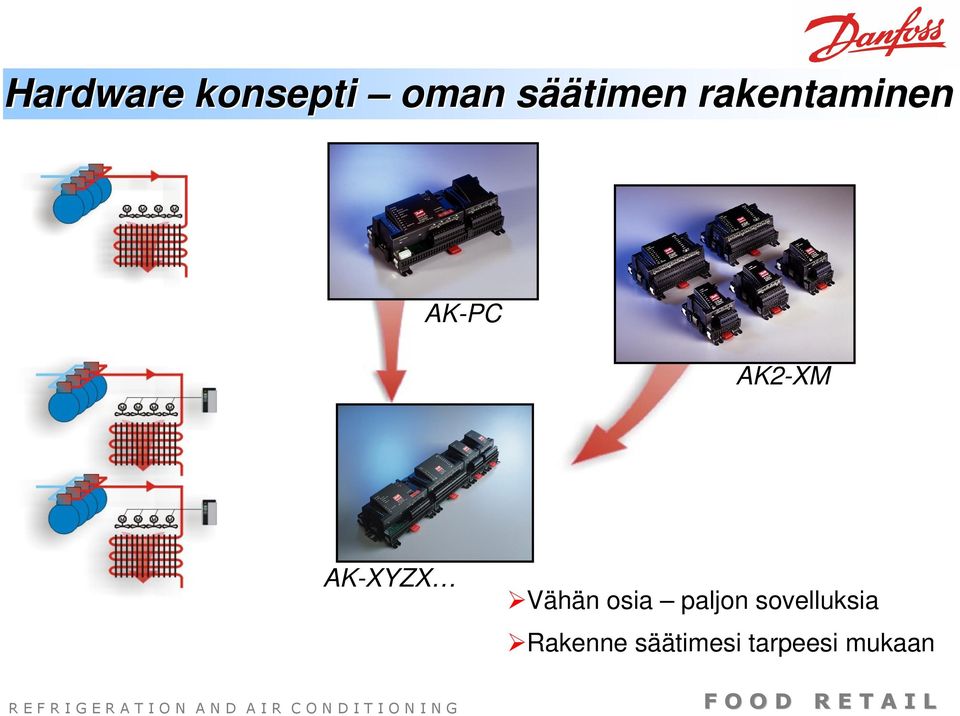 Danfoss

Hardware konsepti – oman säätimen rakentaminen

AK-PC

AK2-XM

AK-XYZX…

➢Vähän osia – paljon sovelluksia

➢Rakenne säätimesi tarpeesi mukaan

REFRIGERATION AND AIR CONDITIONING

FOOD RETAIL